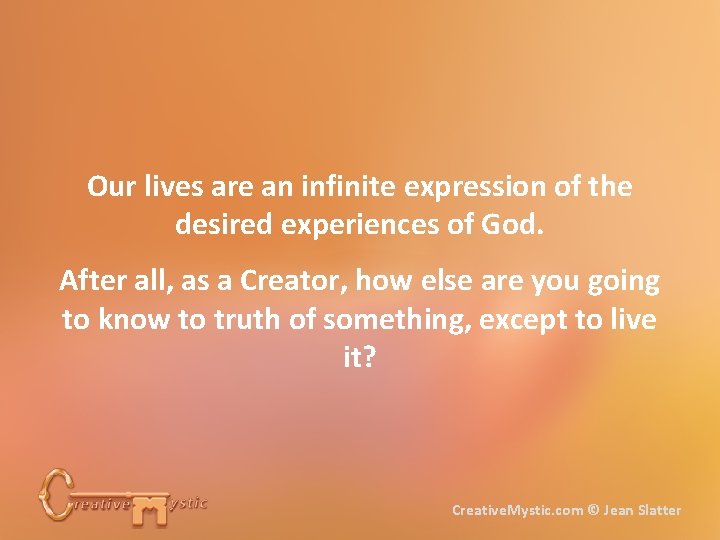 Our lives are an infinite expression of the desired experiences of God.

After all, as a Creator, how else are you going to know to truth of something, except to live it?

Creative Mystic

CreativeMystic.com © Jean Slatter